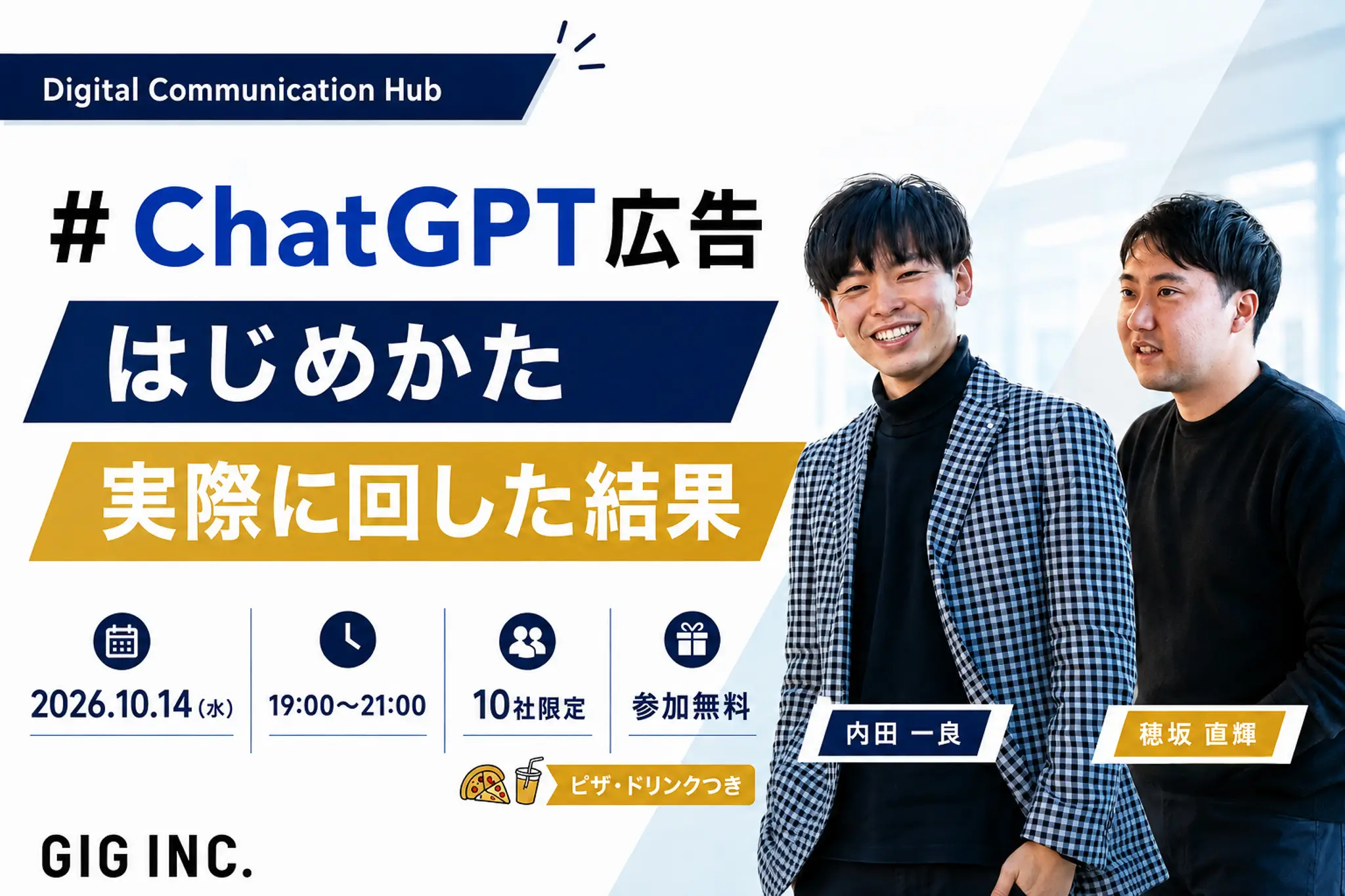 Digital Communication Hub

# ChatGPT広告

はじめかた

実際に回した結果

2026.10.14 (水)

19:00〜21:00

10社限定

参加無料

ピザ・ドリンクつき

内田 一良

穂坂 直輝

GIG INC.